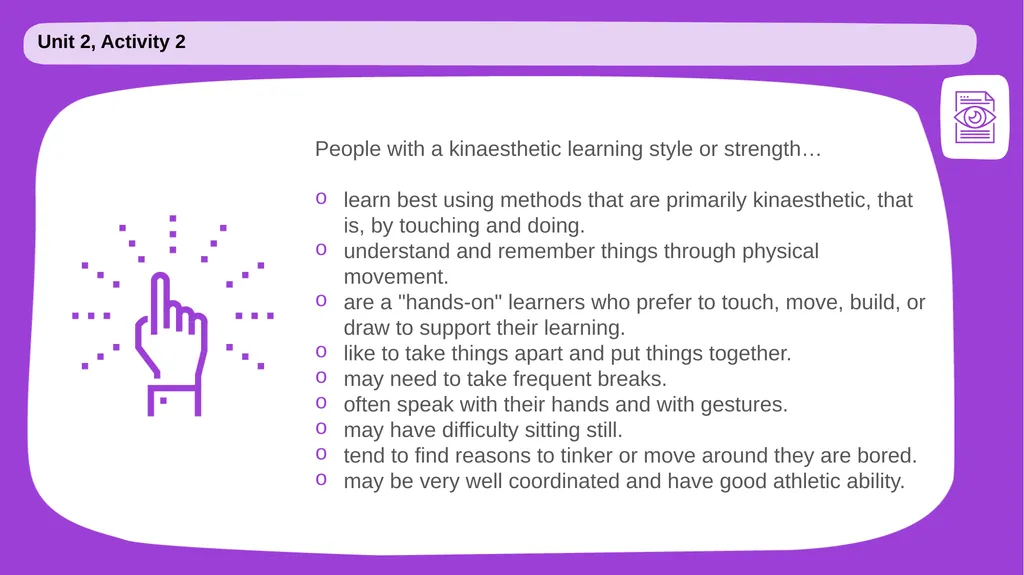 Unit 2, Activity 2

People with a kinaesthetic learning style or strength…

o learn best using methods that are primarily kinaesthetic, that is, by touching and doing.
o understand and remember things through physical movement.
o are a "hands-on" learners who prefer to touch, move, build, or draw to support their learning.
o like to take things apart and put things together.
o may need to take frequent breaks.
o often speak with their hands and with gestures.
o may have difficulty sitting still.
o tend to find reasons to tinker or move around they are bored.
o may be very well coordinated and have good athletic ability.